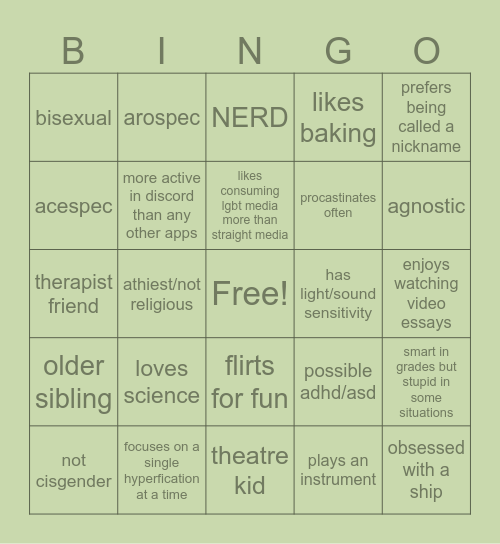 | B | I | N | G | O |
|---|---|---|---|---|
| bisexual | arospec | NERD | likes baking | prefers being called a nickname |
| acespec | more active in discord than any other apps | likes consuming lgbt media more than straight media | procastinates often | agnostic |
| therapist friend | athiest/not religious | Free! | has light/sound sensitivity | enjoys watching video essays |
| older sibling | loves science | flirts for fun | possible adhd/asd | smart in grades but stupid in some situations |
| not cisgender | focuses on a single hyperfication at a time | theatre kid | plays an instrument | obsessed with a ship |